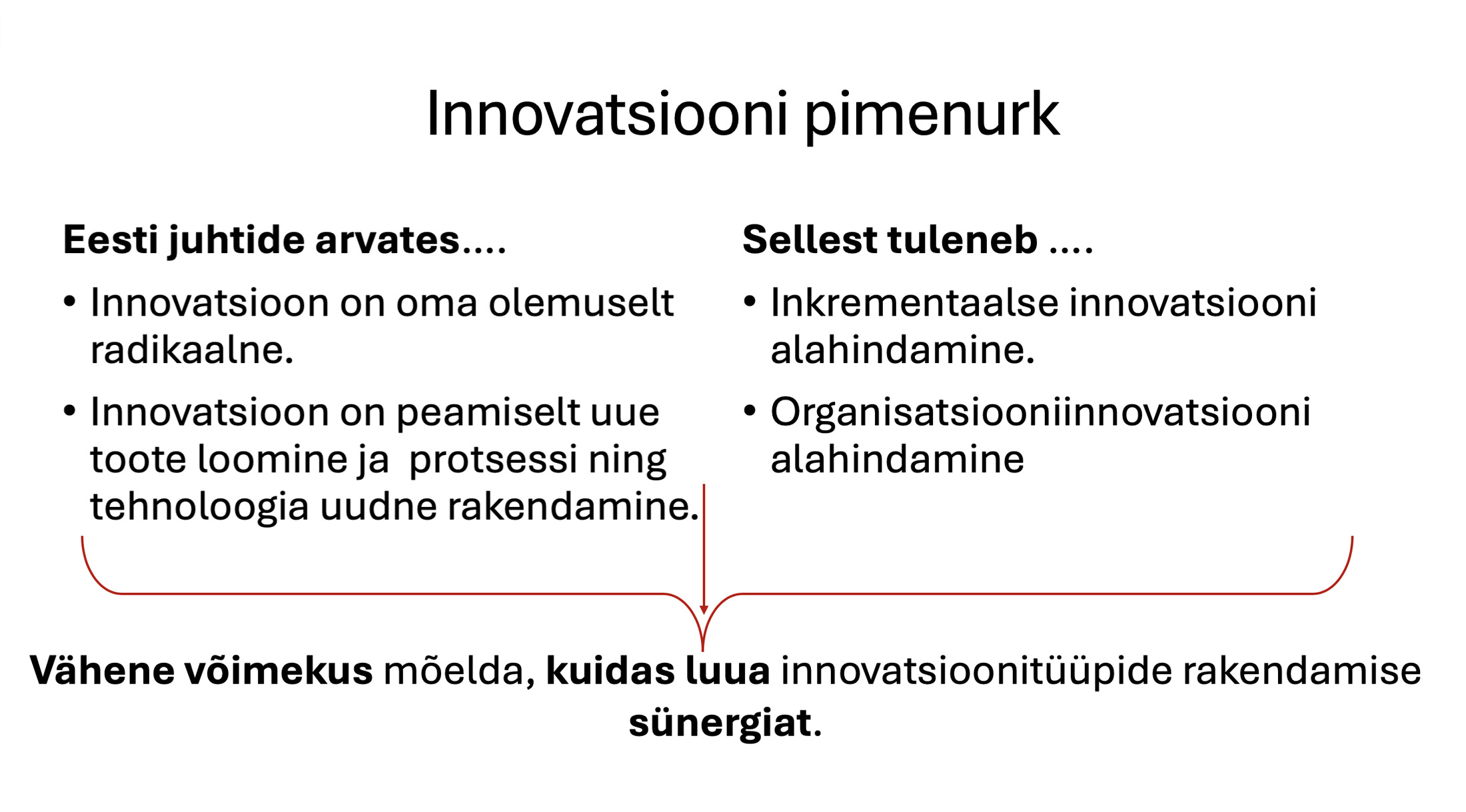 Innovatsiooni pimenurk

Eesti juhtide arvates....

• Innovatsioon on oma olemuselt radikaalne.

• Innovatsioon on peamiselt uue toote loomine ja protsessi ning tehnoloogia uudne rakendamine.

Sellest tuleneb ....

• Inkrementaalse innovatsiooni alahindamine.

• Organisatsiooniinnovatsiooni alahindamine

Vähene võimekus mõelda, kuidas luua innovatsioonitüüpide rakendamise sünergiat.